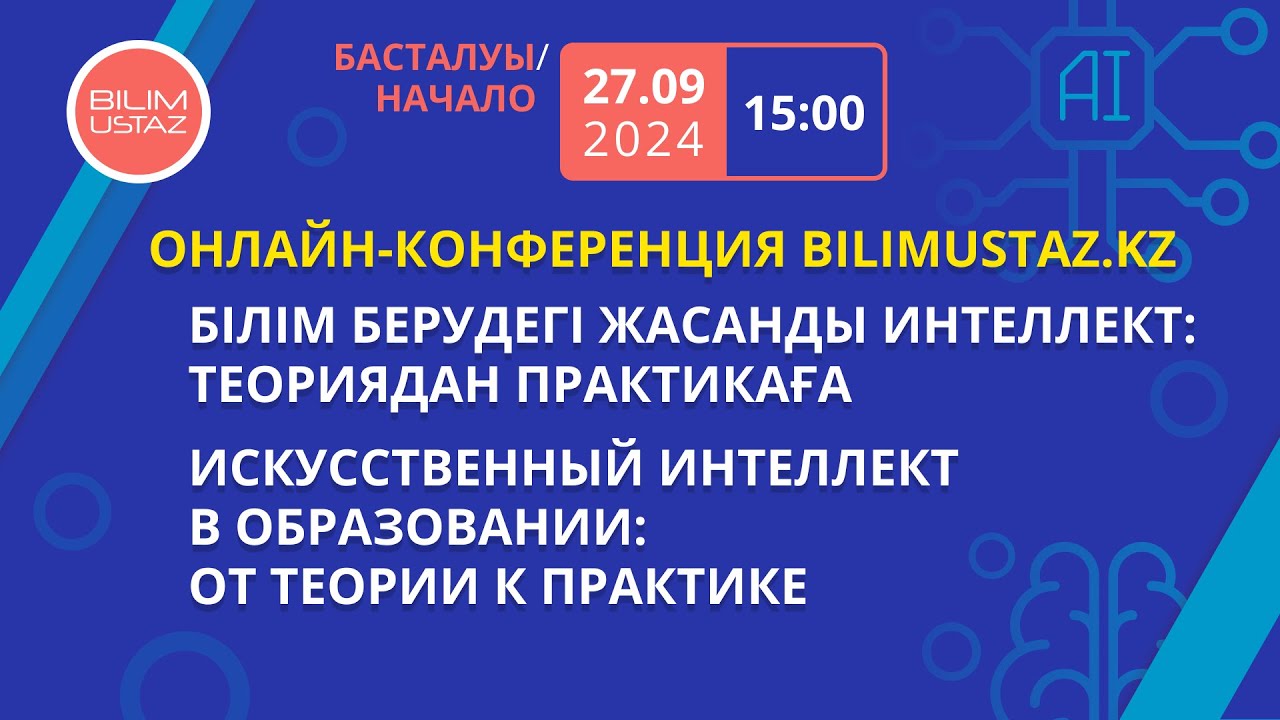 BILIM USTAZ

БАСТАЛУЫ/ НАЧАЛО

27.09 2024

15:00

AI

ОНЛАЙН-КОНФЕРЕНЦИЯ BILIMUSTAZ.KZ

БІЛІМ БЕРУДЕГІ ЖАСАНДЫ ИНТЕЛЛЕКТ: ТЕОРИЯДАН ПРАКТИКАҒА

ИСКУССТВЕННЫЙ ИНТЕЛЛЕКТ В ОБРАЗОВАНИИ: ОТ ТЕОРИИ К ПРАКТИКЕ